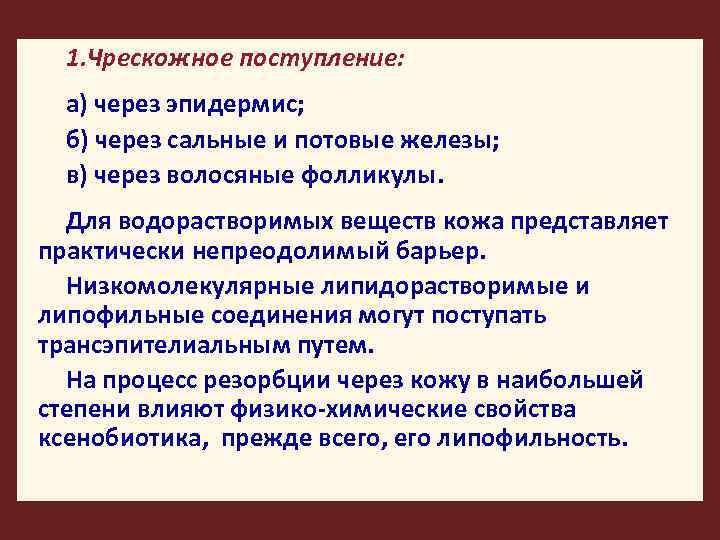 1.Чрескожное поступление:

а) через эпидермис;

б) через сальные и потовые железы;

в) через волосяные фолликулы.

Для водорастворимых веществ кожа представляет практически непреодолимый барьер.

Низкомолекулярные липидорастворимые и липофильные соединения могут поступать трансэпителиальным путем.

На процесс резорбции через кожу в наибольшей степени влияют физико-химические свойства ксенобиотика, прежде всего, его липофильность.